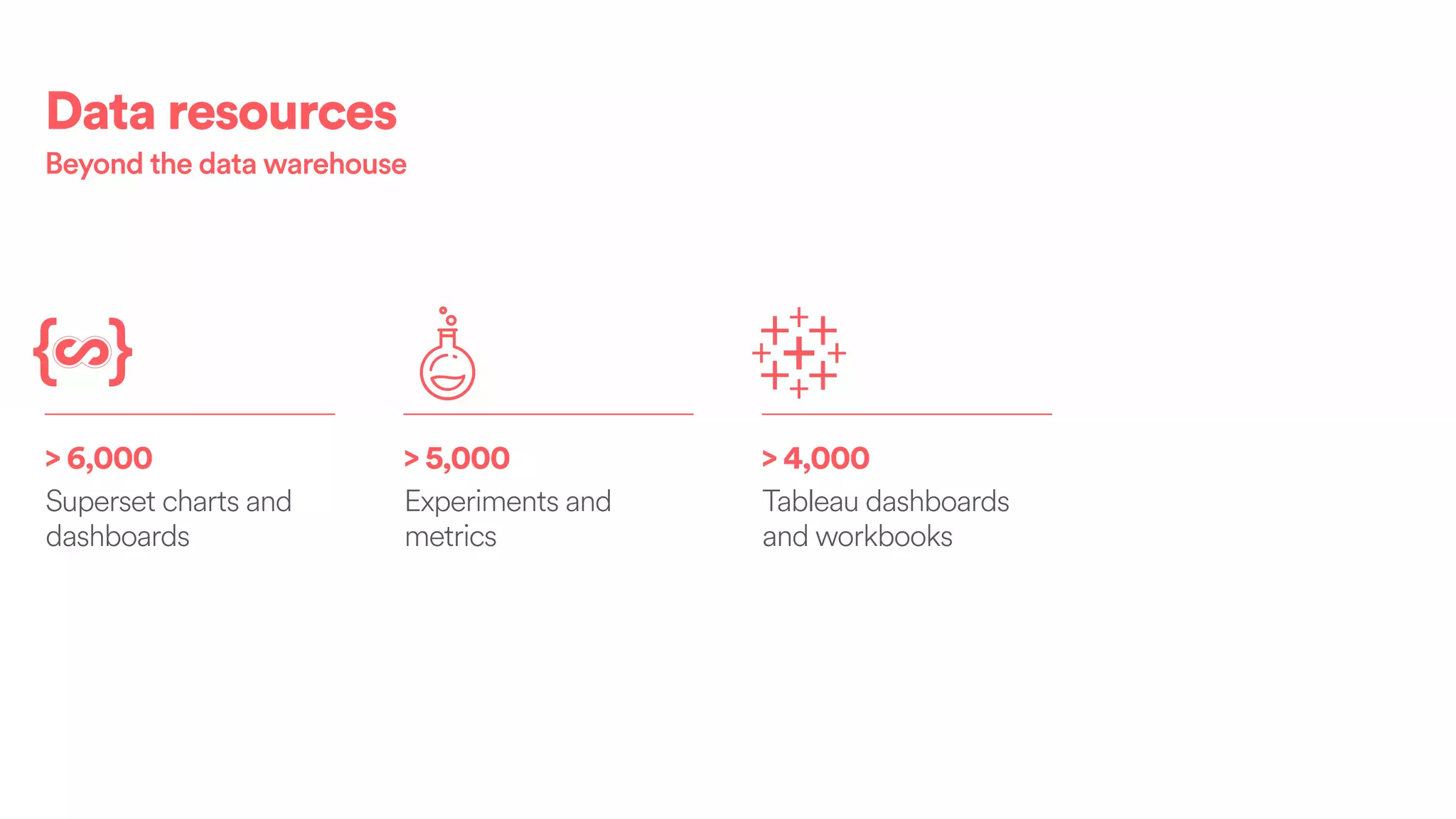 Data resources
Beyond the data warehouse

> 6,000
Superset charts and dashboards

> 5,000
Experiments and metrics

> 4,000
Tableau dashboards and workbooks